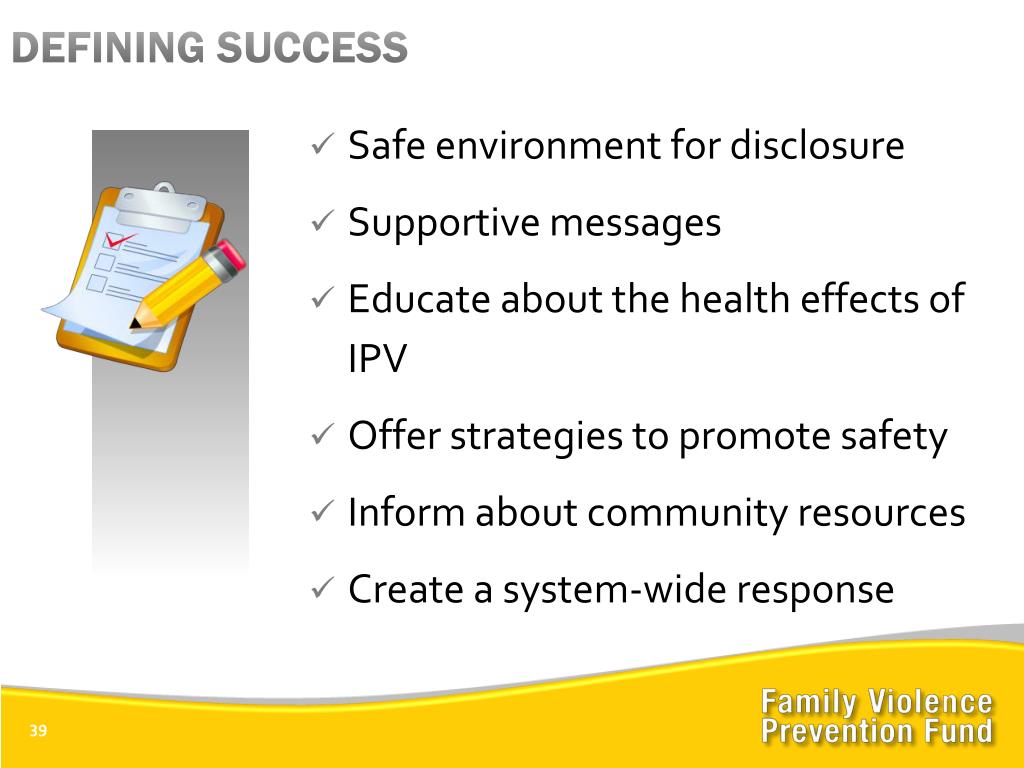 DEFINING SUCCESS

✓ Safe environment for disclosure

✓ Supportive messages

✓ Educate about the health effects of IPV

✓ Offer strategies to promote safety

✓ Inform about community resources

✓ Create a system-wide response

39

Family Violence Prevention Fund